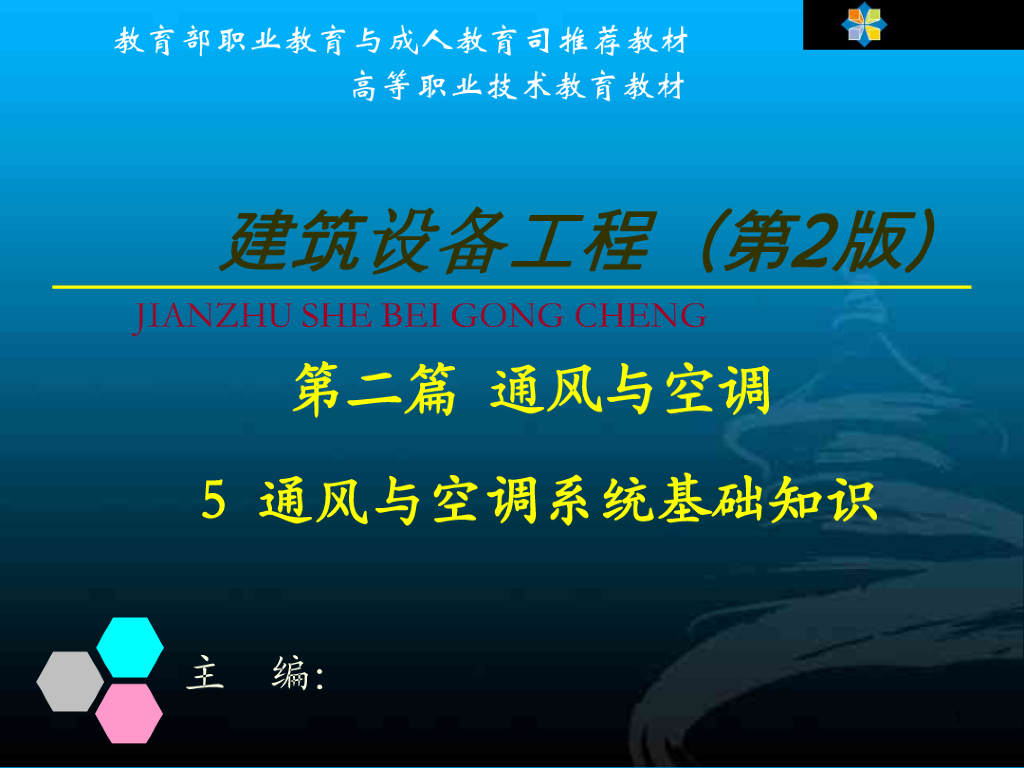 教育部职业教育与成人教育司推荐教材
高等职业技术教育教材

建筑设备工程（第2版）

JIANZHU SHE BEI GONG CHENG

第二篇 通风与空调

5 通风与空调系统基础知识

主 编: